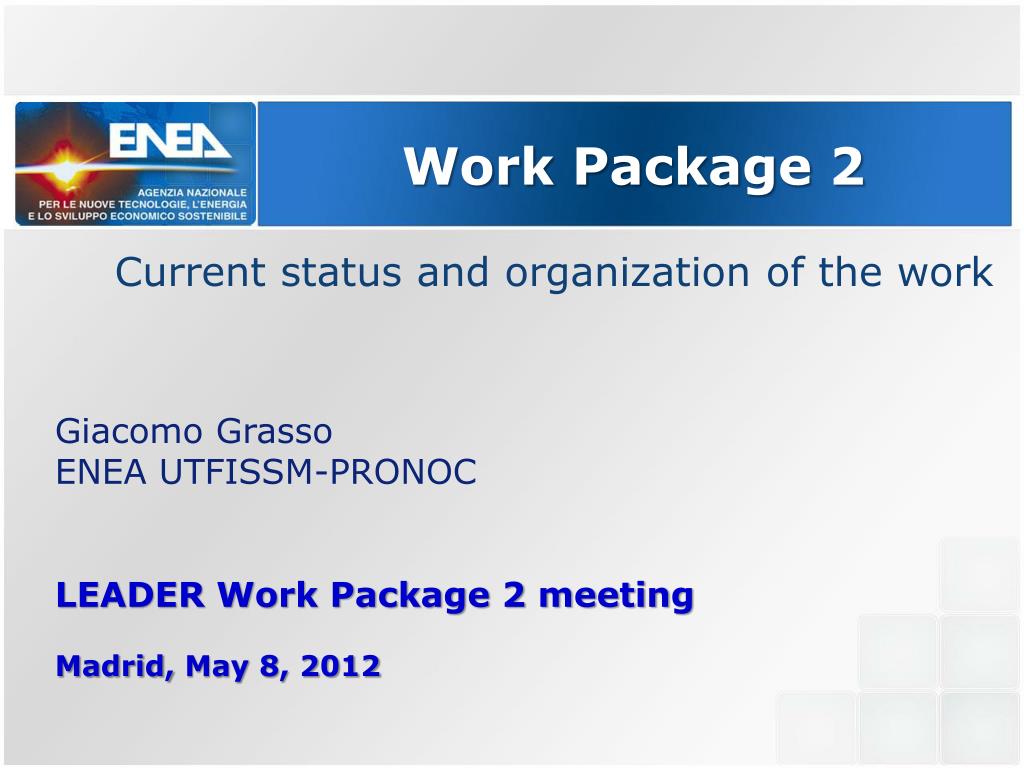 ENEA
AGENZIA NAZIONALE
PER LE NUOVE TECNOLOGIE, L'ENERGIA
E LO SVILUPPO ECONOMICO SOSTENIBILE

Work Package 2

Current status and organization of the work

Giacomo Grasso
ENEA UTFISSM-PRONOC

LEADER Work Package 2 meeting

Madrid, May 8, 2012